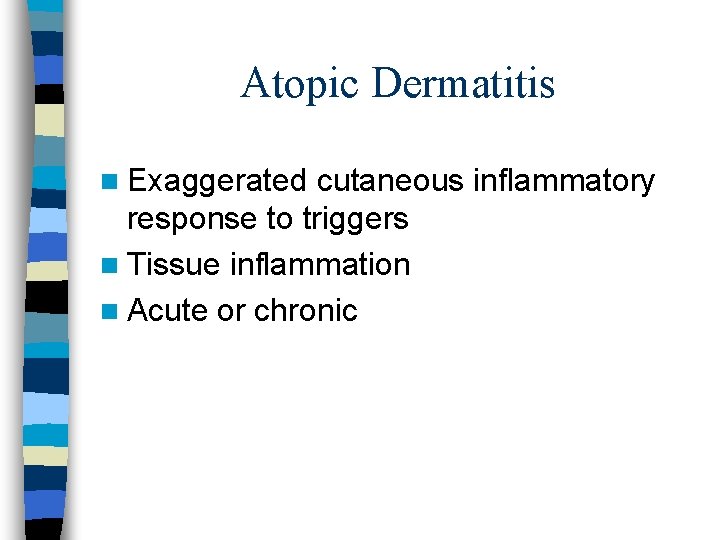 Atopic Dermatitis

- Exaggerated cutaneous inflammatory response to triggers
- Tissue inflammation
- Acute or chronic